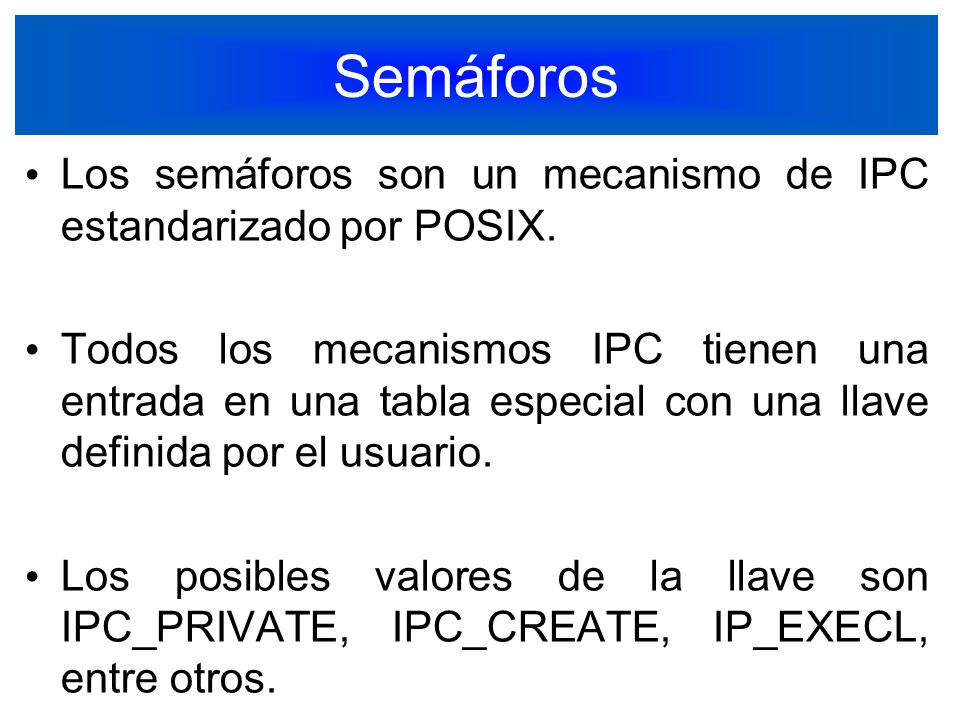 Semáforos

• Los semáforos son un mecanismo de IPC estandarizado por POSIX.

• Todos los mecanismos IPC tienen una entrada en una tabla especial con una llave definida por el usuario.

• Los posibles valores de la llave son IPC_PRIVATE, IPC_CREATE, IP_EXECL, entre otros.